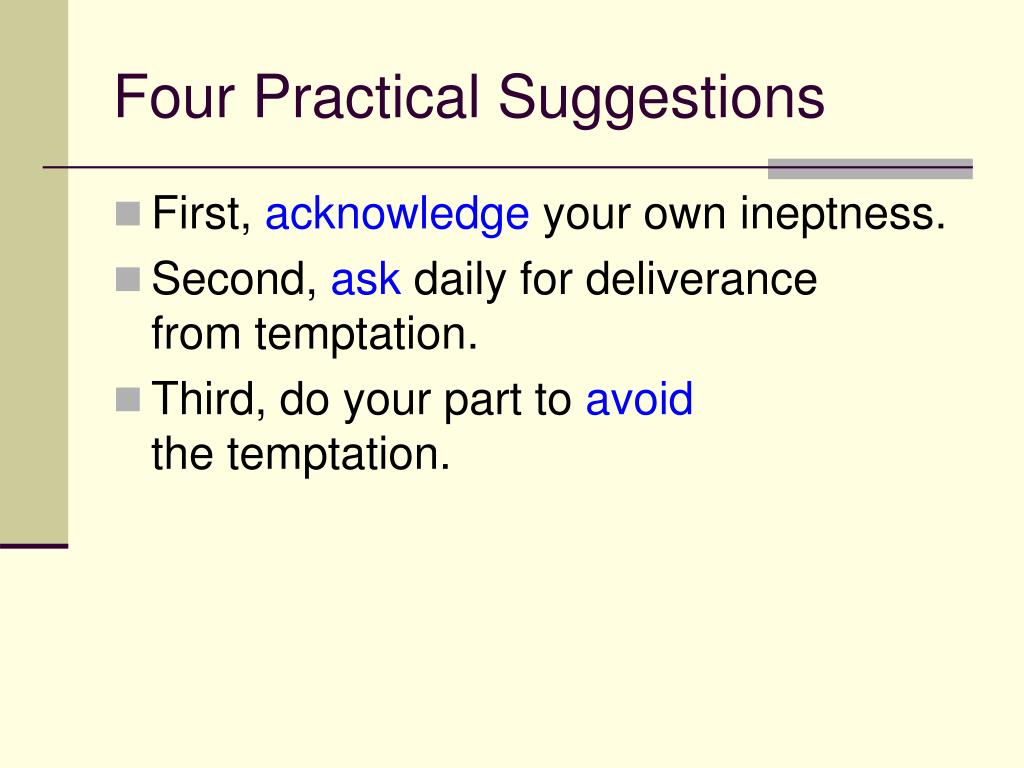 Four Practical Suggestions

First, acknowledge your own ineptness.

Second, ask daily for deliverance from temptation.

Third, do your part to avoid the temptation.